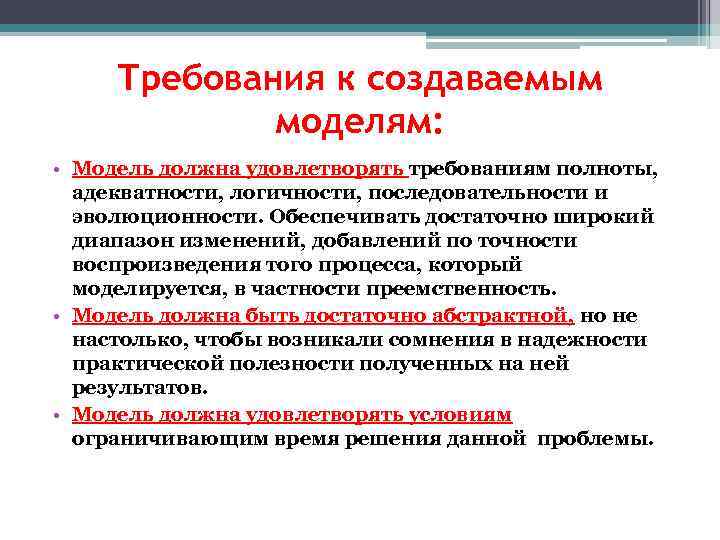 Требования к создаваемым моделям:

• Модель должна удовлетворять требованиям полноты, адекватности, логичности, последовательности и эволюционности. Обеспечивать достаточно широкий диапазон изменений, добавлений по точности воспроизведения того процесса, который моделируется, в частности преемственность.
• Модель должна быть достаточно абстрактной, но не настолько, чтобы возникали сомнения в надежности практической полезности полученных на ней результатов.
• Модель должна удовлетворять условиям ограничивающим время решения данной проблемы.